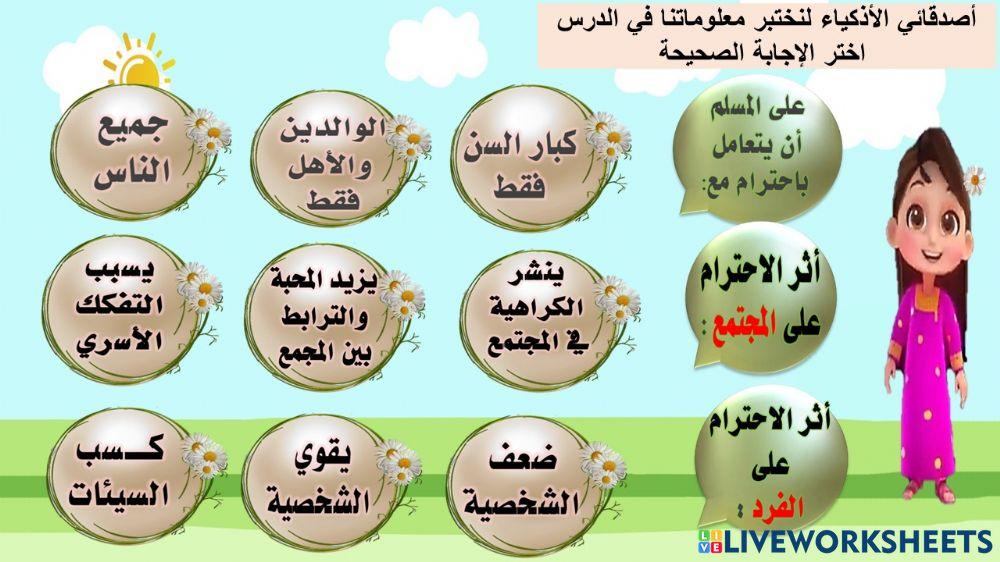 أصدقائي الأذكياء لنختبر معلوماتنا في الدرس
اختر الإجابة الصحيحة

على المسلم أن يتعامل باحترام مع:

كبار السن فقط

الوالدين والأهل فقط

جميع الناس

أثر الاحترام على المجتمع :

ينشر الكراهية في المجتمع

يزيد المحبة والترابط بين المجمع

يسبب التفكك الأسري

أثر الاحترام على الفرد :

ضعف الشخصية

يقوي الشخصية

كسب السيئات

LIVEWORKSHEETS